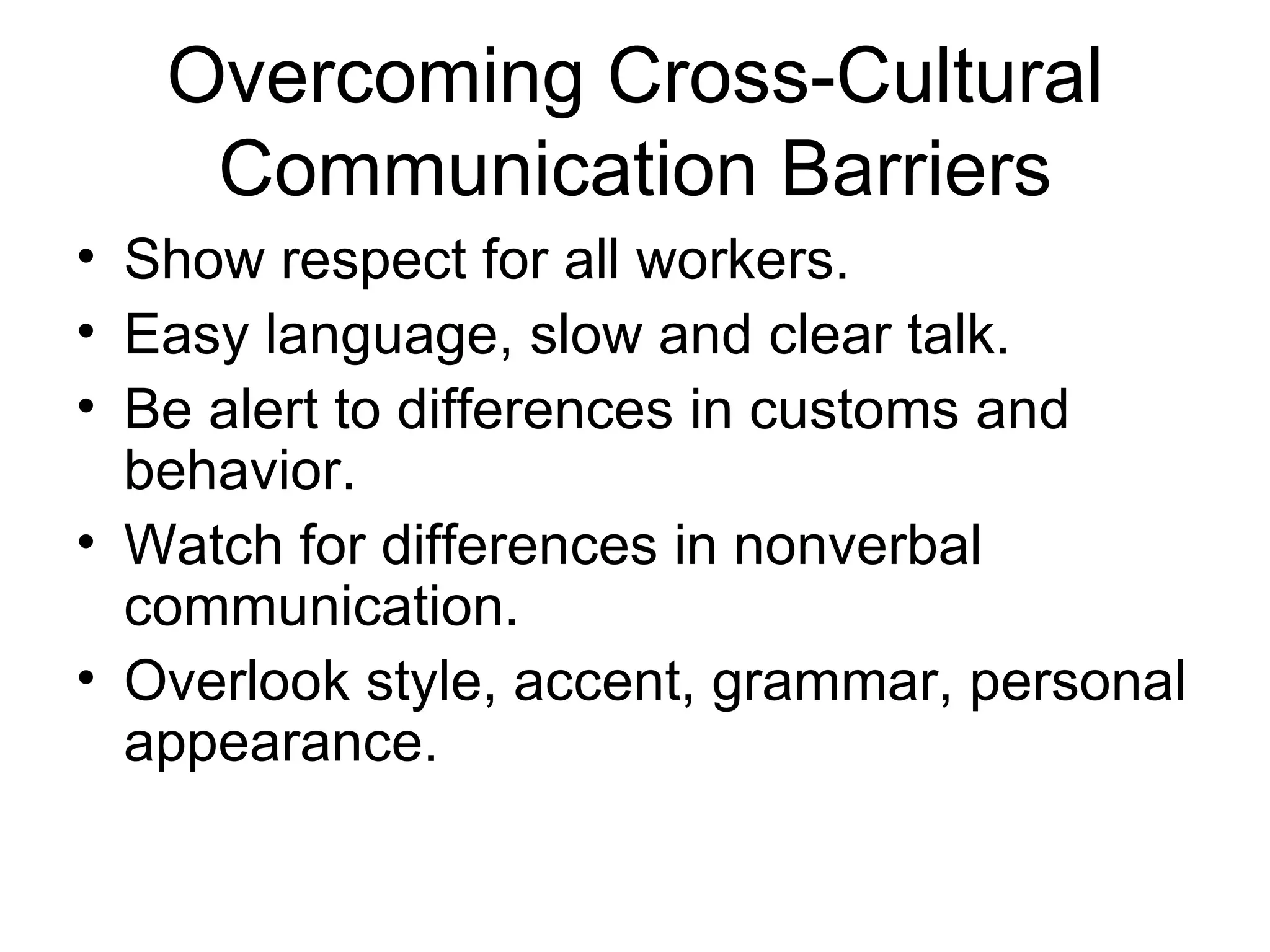 Overcoming Cross-Cultural Communication Barriers

• Show respect for all workers.
• Easy language, slow and clear talk.
• Be alert to differences in customs and behavior.
• Watch for differences in nonverbal communication.
• Overlook style, accent, grammar, personal appearance.